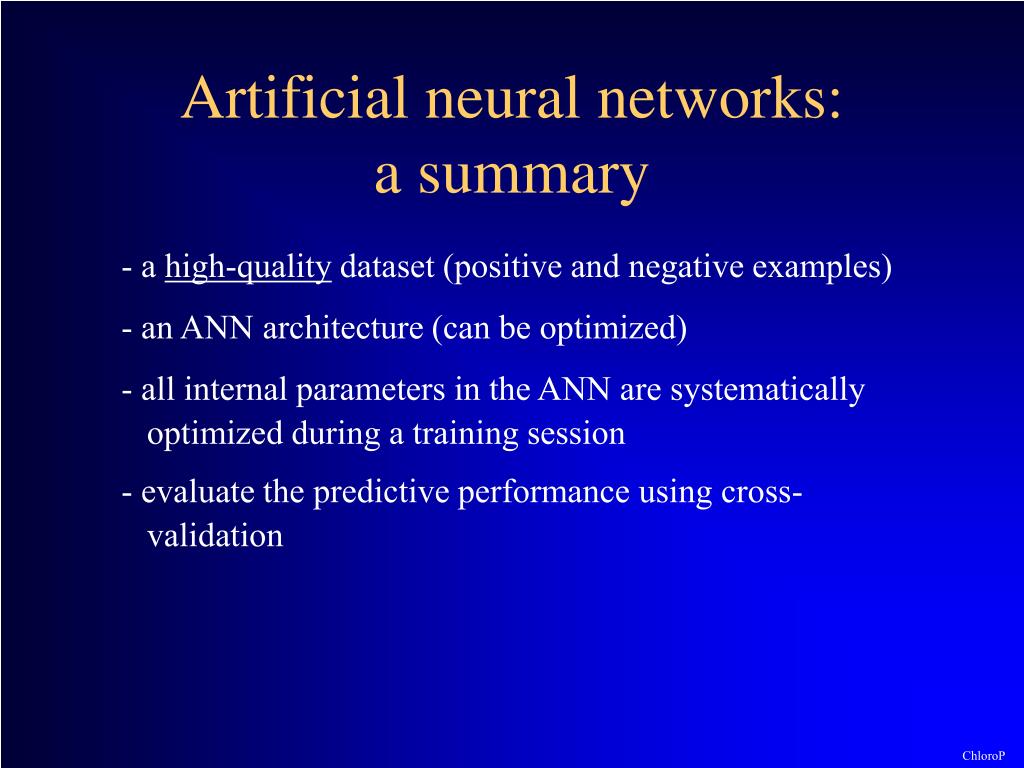 Artificial neural networks:
a summary

- a high-quality dataset (positive and negative examples)

- an ANN architecture (can be optimized)

- all internal parameters in the ANN are systematically optimized during a training session

- evaluate the predictive performance using cross-validation

ChloroP